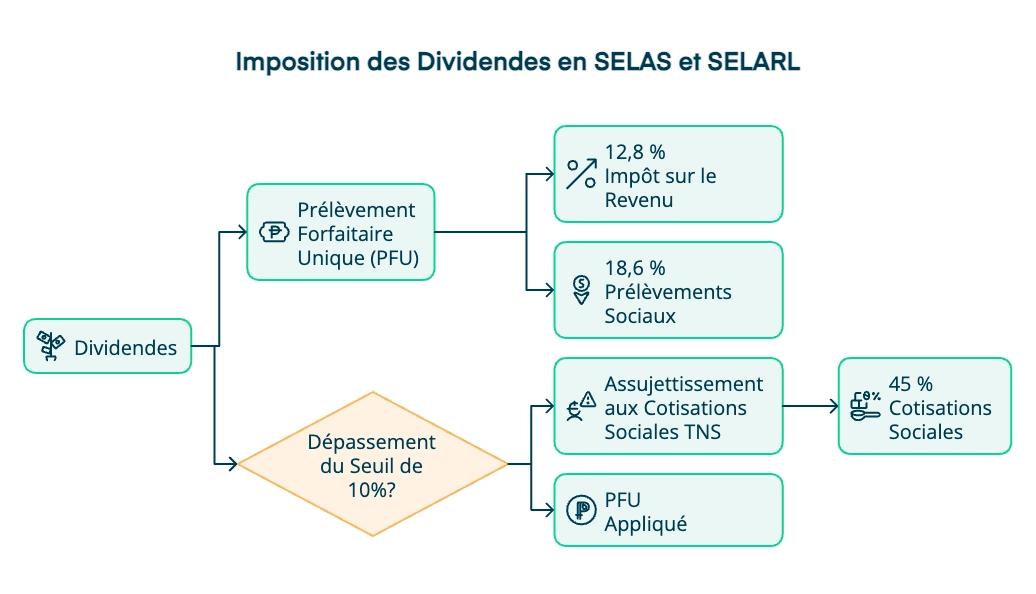 Imposition des Dividendes en SELAS et SELARL

Dividendes

Prélèvement Forfaitaire Unique (PFU)

12,8 % Impôt sur le Revenu

18,6 % Prélèvements Sociaux

Dépassement du Seuil de 10%?

Assujettissement aux Cotisations Sociales TNS

45 % Cotisations Sociales

PFU Appliqué